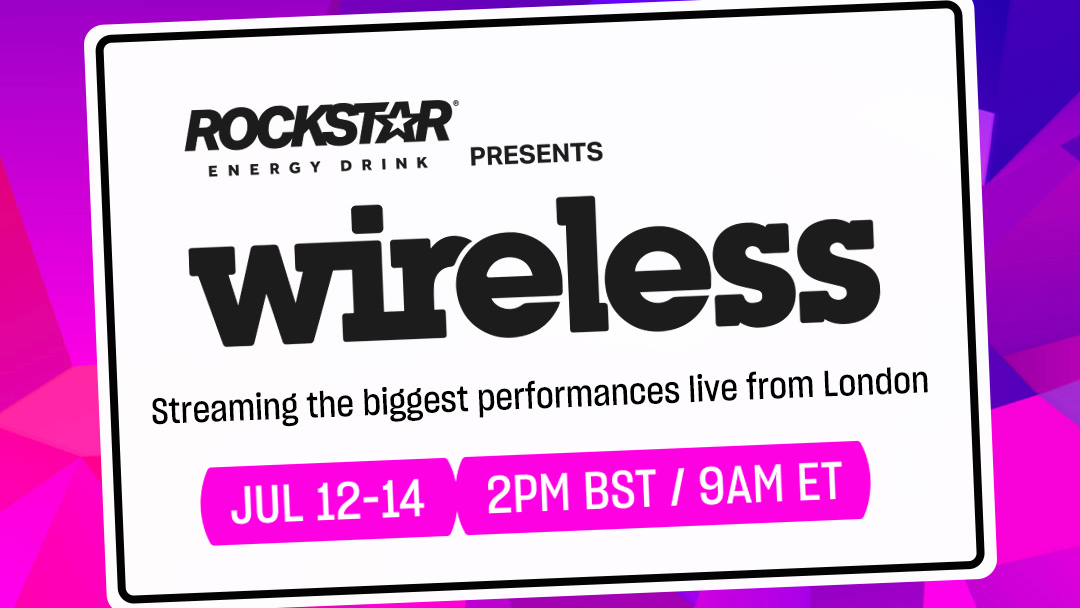 ROCKSTAR®
ENERGY DRINK PRESENTS

wireless

Streaming the biggest performances live from London

JUL 12-14 2PM BST / 9AM ET